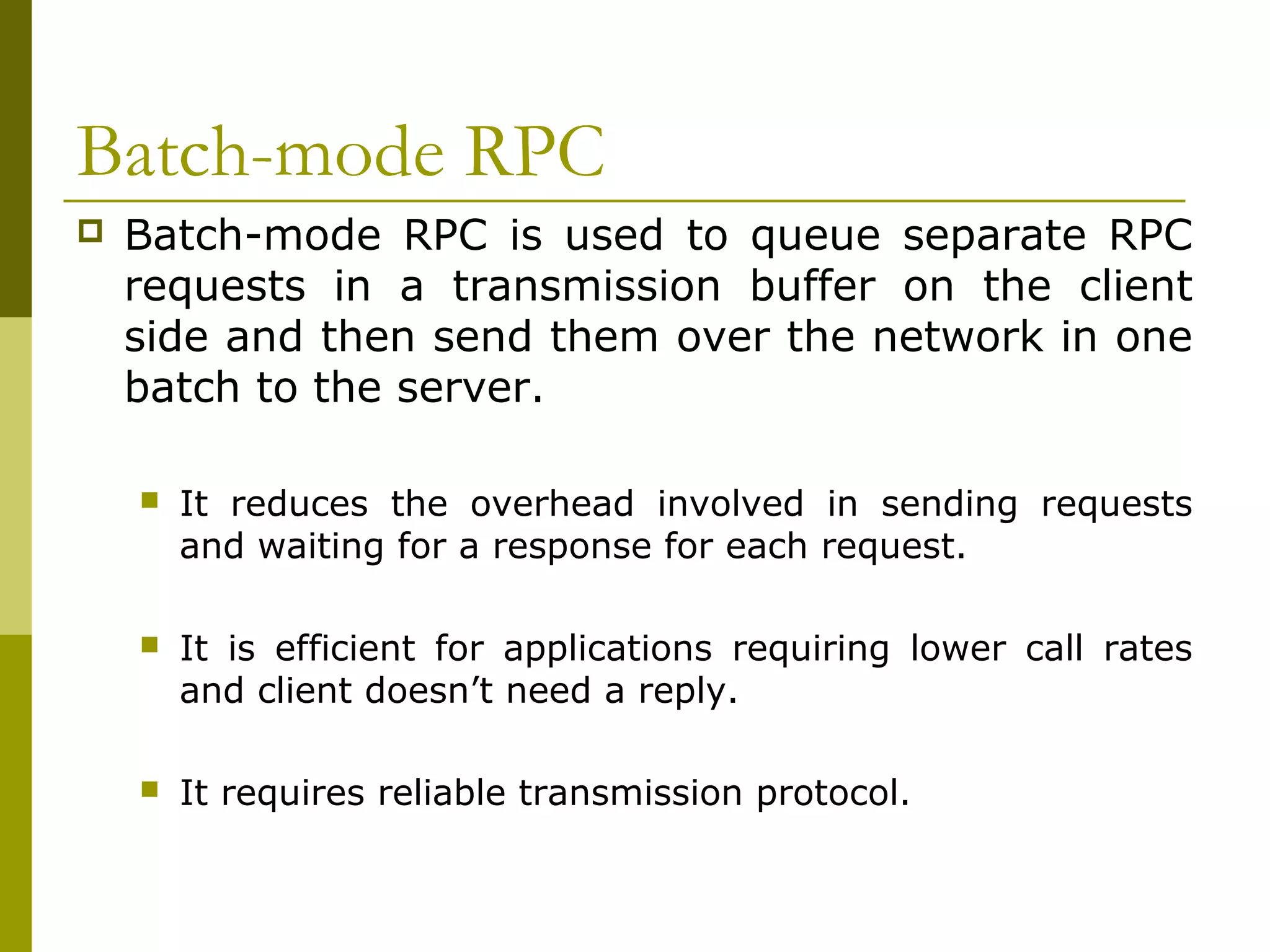 Batch-mode RPC

Batch-mode RPC is used to queue separate RPC requests in a transmission buffer on the client side and then send them over the network in one batch to the server.

It reduces the overhead involved in sending requests and waiting for a response for each request.

It is efficient for applications requiring lower call rates and client doesn’t need a reply.

It requires reliable transmission protocol.